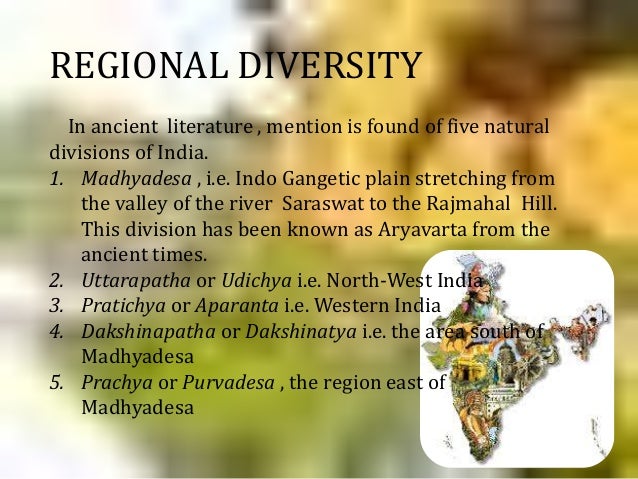 REGIONAL DIVERSITY

In ancient literature , mention is found of five natural divisions of India.

1. Madhyadesa , i.e. Indo Gangetic plain stretching from the valley of the river Saraswat to the Rajmahal Hill. This division has been known as Aryavarta from the ancient times.
2. Uttarapatha or Udichya i.e. North-West India
3. Pratichya or Aparanta i.e. Western India
4. Dakshinapatha or Dakshinatya i.e. the area south of Madhyadesa
5. Prachya or Purvadesa , the region east of Madhyadesa